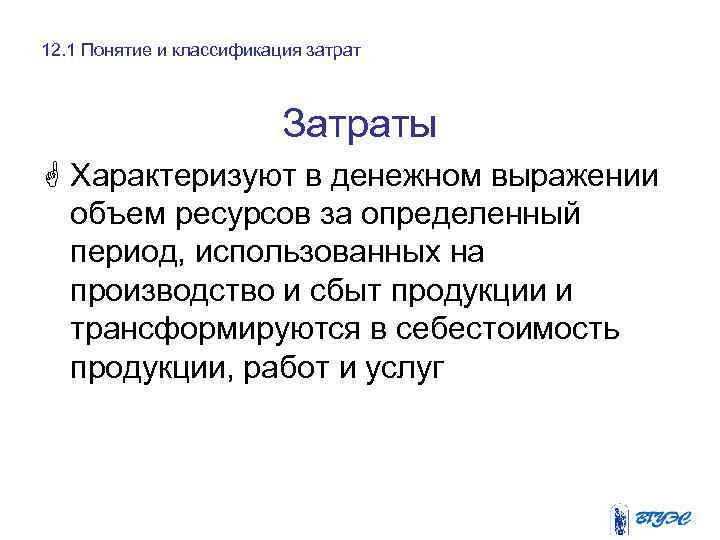 12.1 Понятие и классификация затрат

Затраты

Характеризуют в денежном выражении объем ресурсов за определенный период, использованных на производство и сбыт продукции и трансформируются в себестоимость продукции, работ и услуг

ВГУЭС